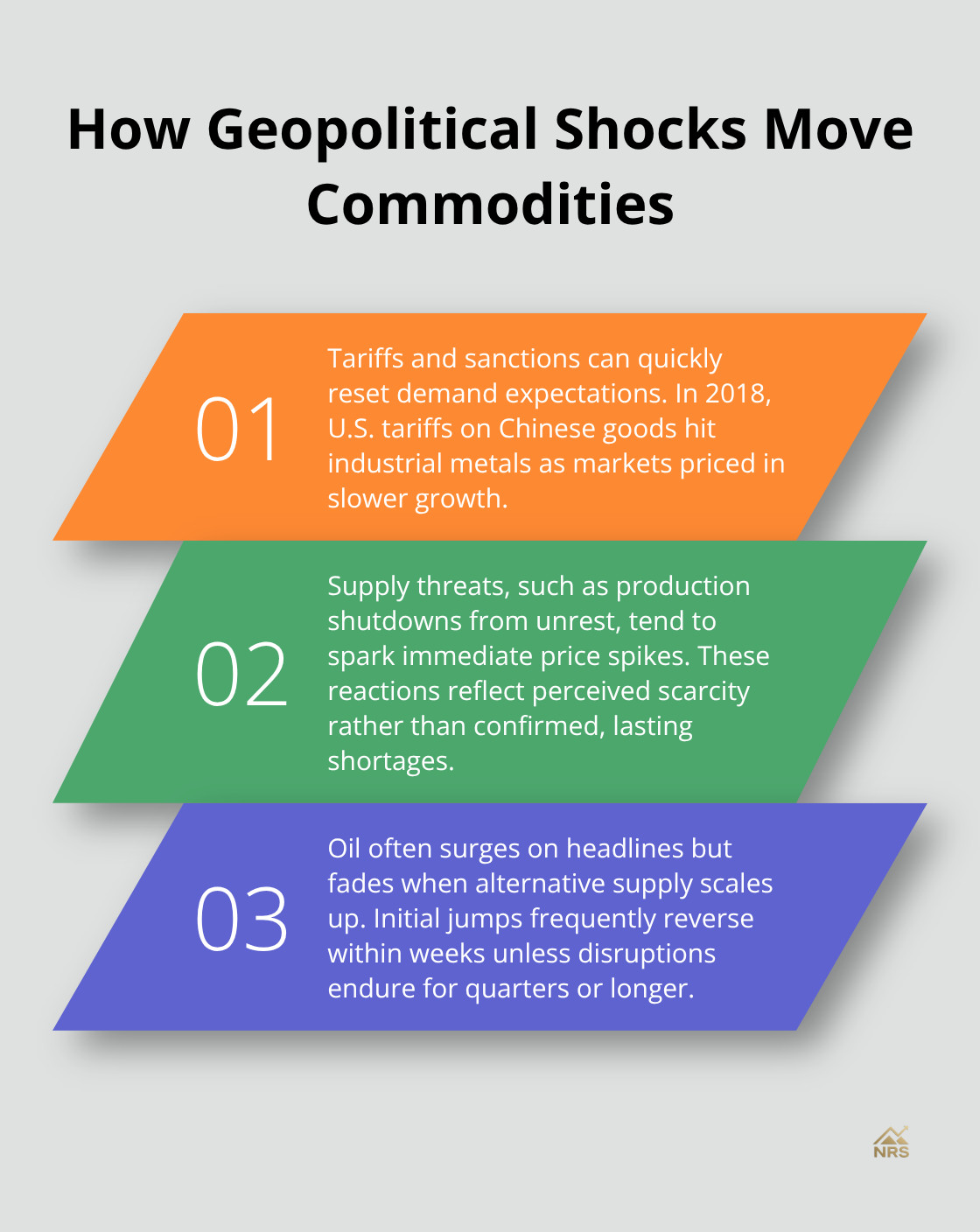 How Geopolitical Shocks Move Commodities

01

Tariffs and sanctions can quickly reset demand expectations. In 2018, U.S. tariffs on Chinese goods hit industrial metals as markets priced in slower growth.

02

Supply threats, such as production shutdowns from unrest, tend to spark immediate price spikes. These reactions reflect perceived scarcity rather than confirmed, lasting shortages.

03

Oil often surges on headlines but fades when alternative supply scales up. Initial jumps frequently reverse within weeks unless disruptions endure for quarters or longer.

NRS